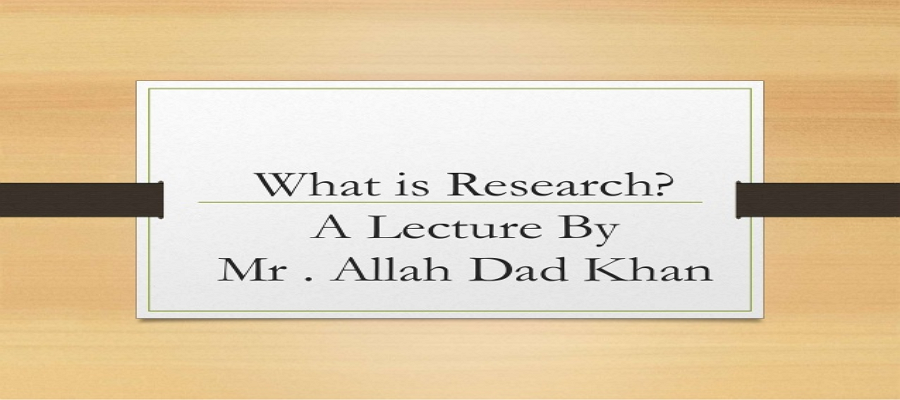 What is Research?
A Lecture By
Mr . Allah Dad Khan